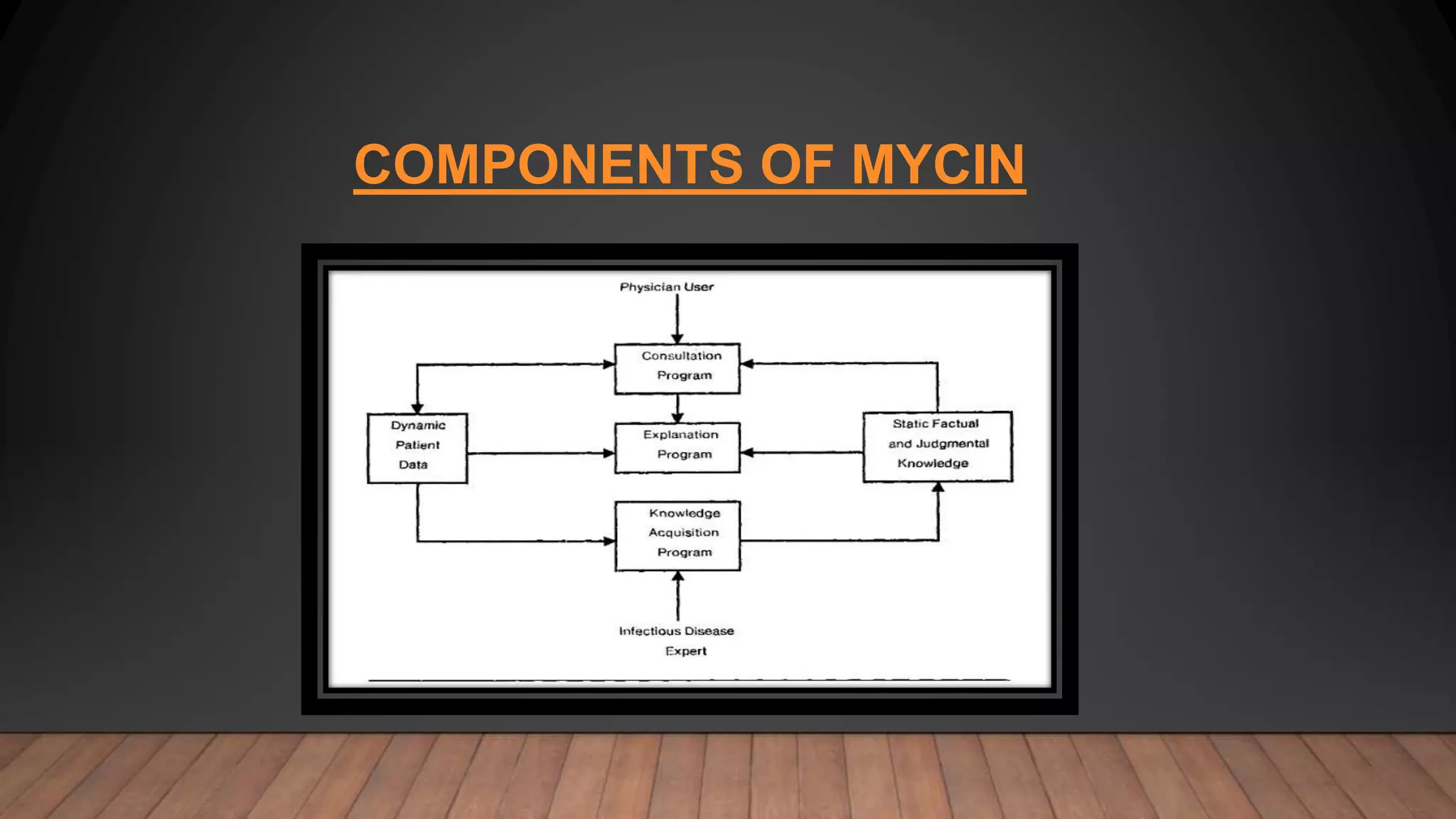 COMPONENTS OF MYCIN

Physician User

Consultation Program

Dynamic Patient Data

Explanation Program

Static Factual and Judgmental Knowledge

Knowledge Acquisition Program

Infectious Disease Expert